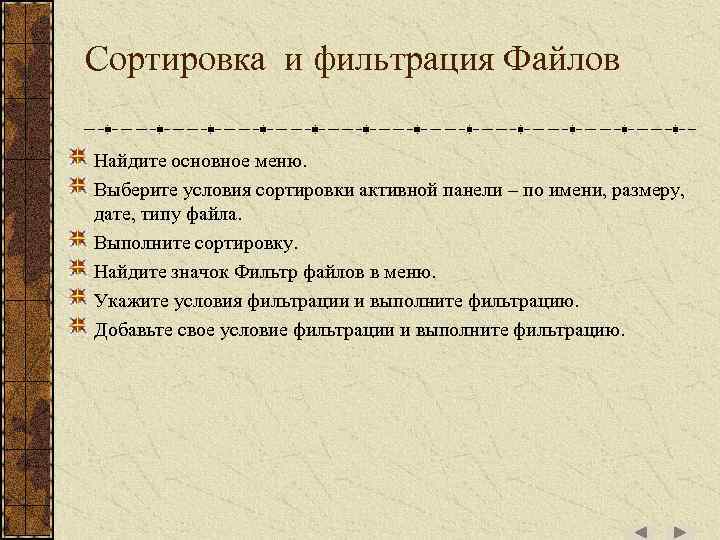 Сортировка и фильтрация Файлов

Найдите основное меню.

Выберите условия сортировки активной панели – по имени, размеру, дате, типу файла.

Выполните сортировку.

Найдите значок Фильтр файлов в меню.

Укажите условия фильтрации и выполните фильтрацию.

Добавьте свое условие фильтрации и выполните фильтрацию.